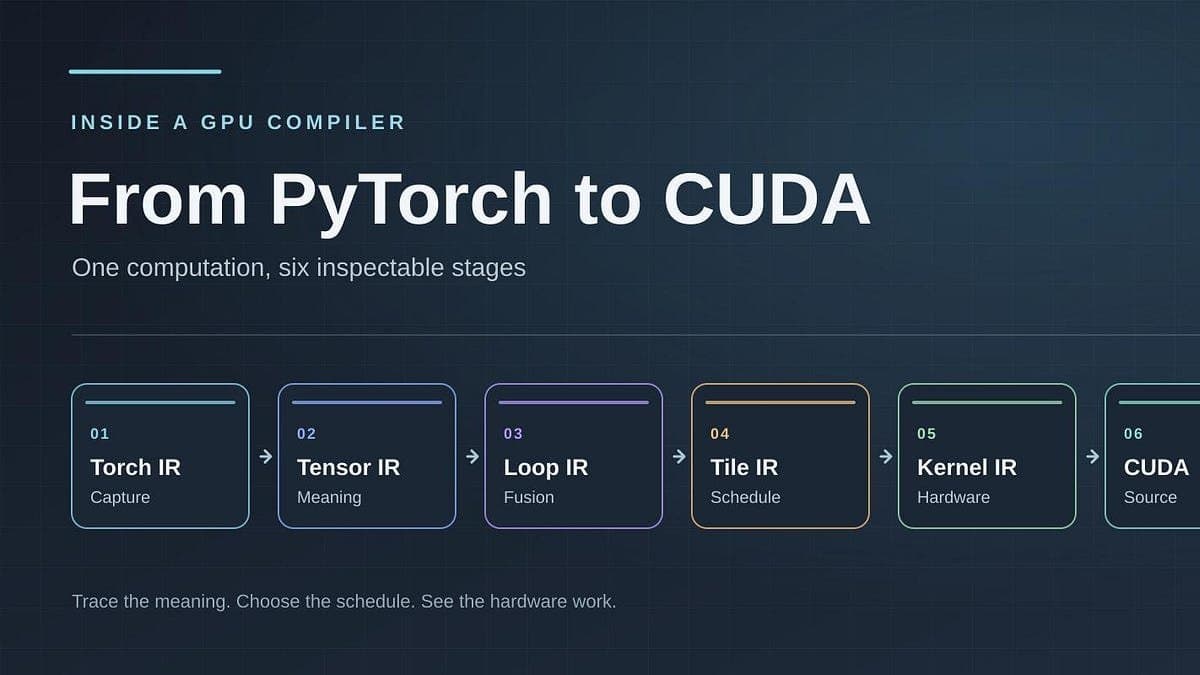 INSIDE A GPU COMPILER

From PyTorch to CUDA

One computation, six inspectable stages

01
Torch IR
Capture

→

02
Tensor IR
Meaning

→

03
Loop IR
Fusion

→

04
Tile IR
Schedule

→

05
Kernel IR
Hardware

→

06
CUDA
Source

Trace the meaning. Choose the schedule. See the hardware work.